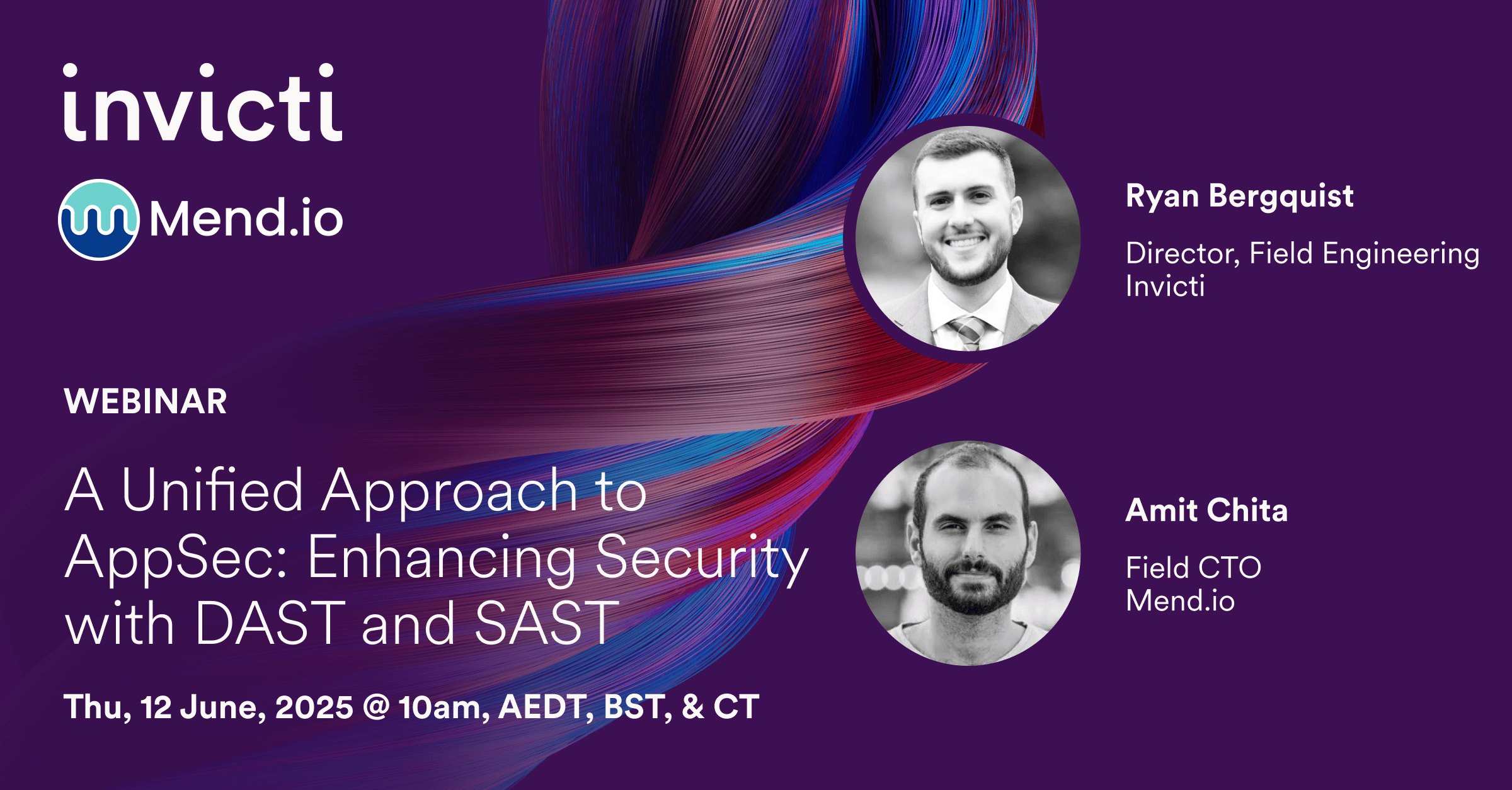 invicti

Mend.io

WEBINAR

A Unified Approach to AppSec: Enhancing Security with DAST and SAST

Thu, 12 June, 2025 @ 10am, AEDT, BST, & CT

Ryan Bergquist

Director, Field Engineering
Invicti

Amit Chita

Field CTO
Mend.io